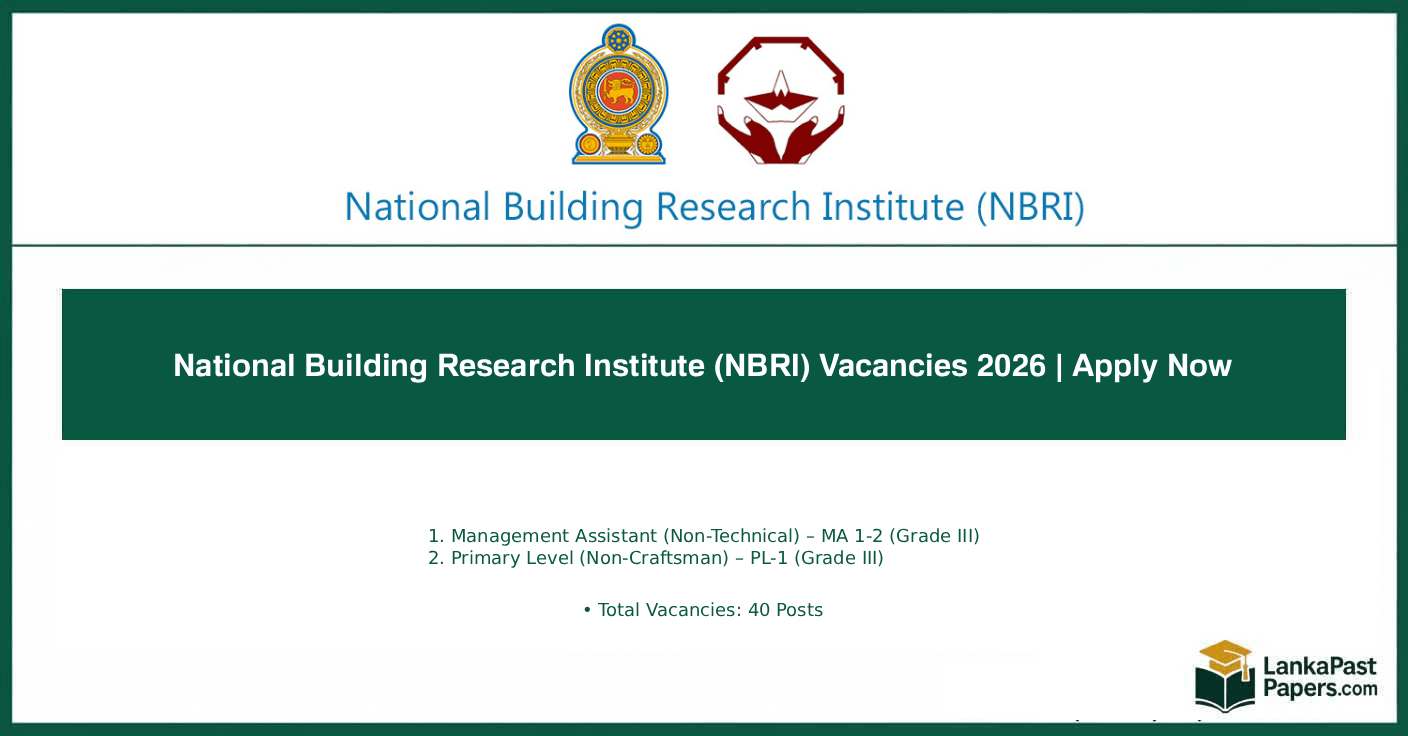 National Building Research Institute (NBRI)

National Building Research Institute (NBRI) Vacancies 2026 | Apply Now

1. Management Assistant (Non-Technical) – MA 1-2 (Grade III)
2. Primary Level (Non-Craftsman) – PL-1 (Grade III)

• Total Vacancies: 40 Posts

LankaPast Papers.com